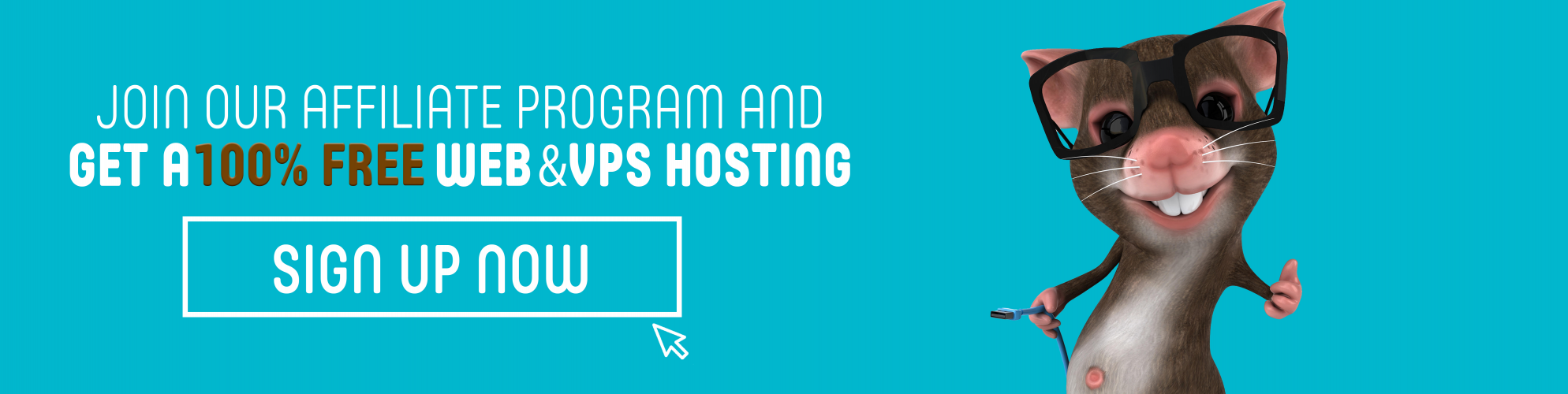 JOIN OUR AFFILIATE PROGRAM AND
GET A 100% FREE WEB & VPS HOSTING

SIGN UP NOW